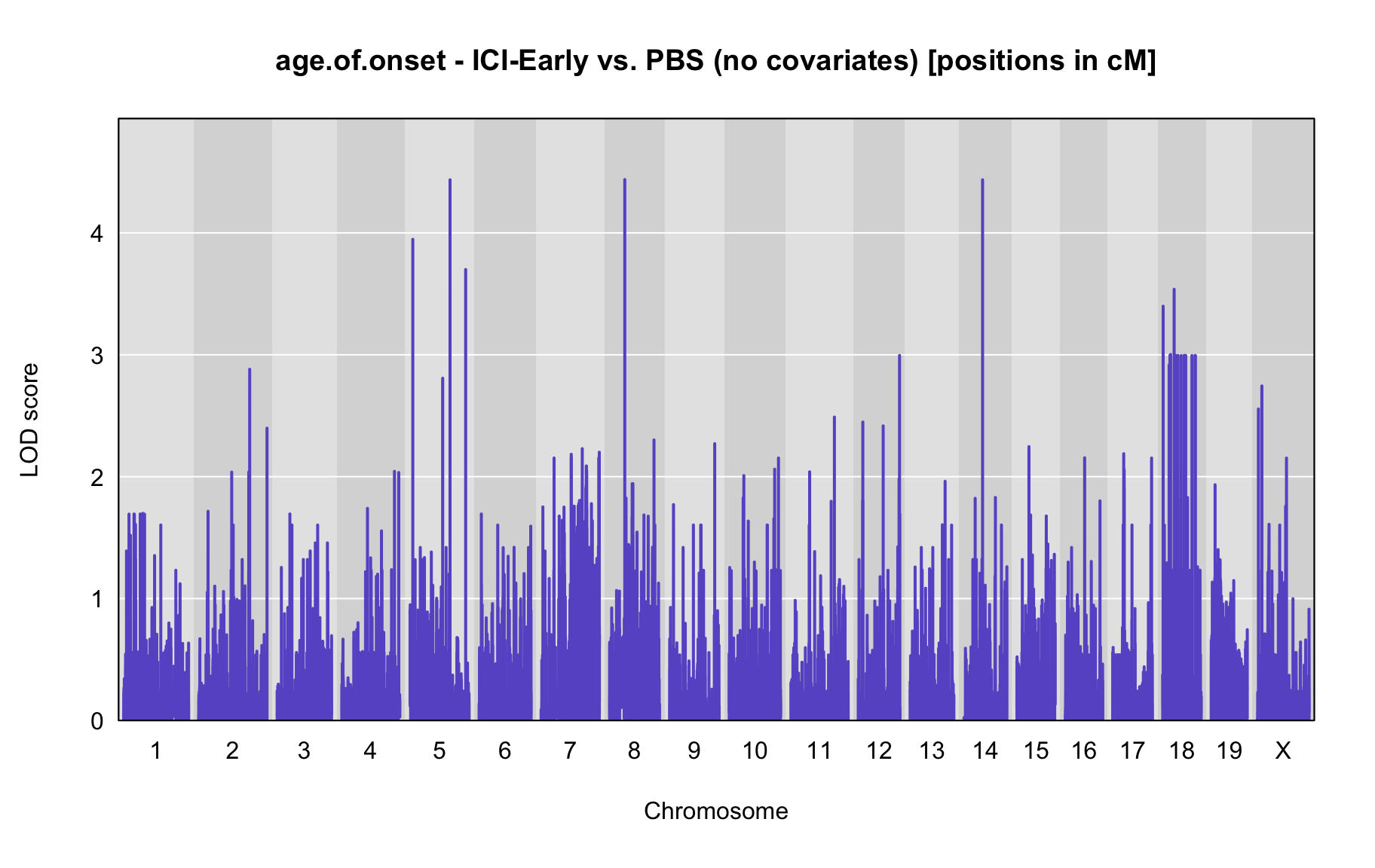 age.of.onset - ICI-Early vs. PBS (no covariates) [positions in cM]

LOD score

4
3
2
1
0

1 2 3 4 5 6 7 8 9 10 11 12 13 14 15 16 17 18 19 X

Chromosome